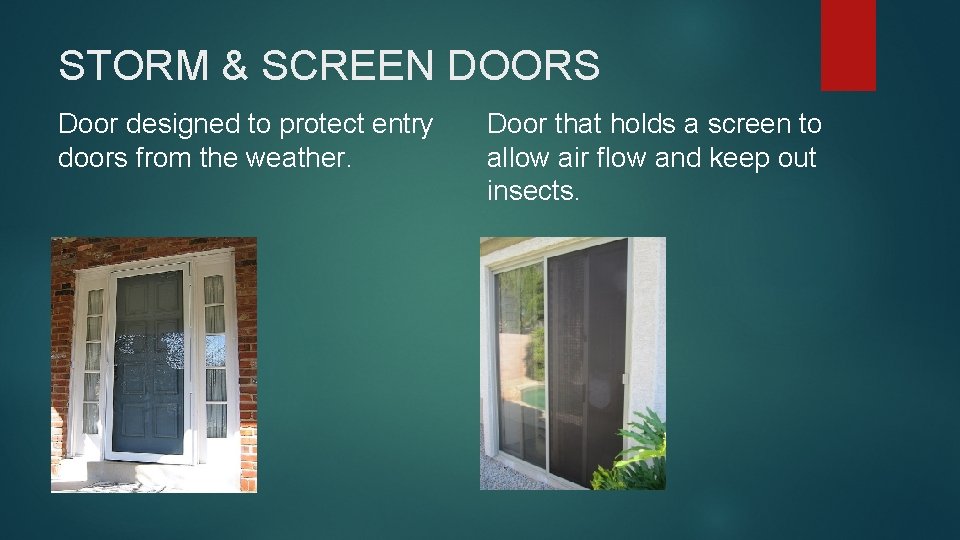 STORM & SCREEN DOORS

Door designed to protect entry doors from the weather.

Door that holds a screen to allow air flow and keep out insects.